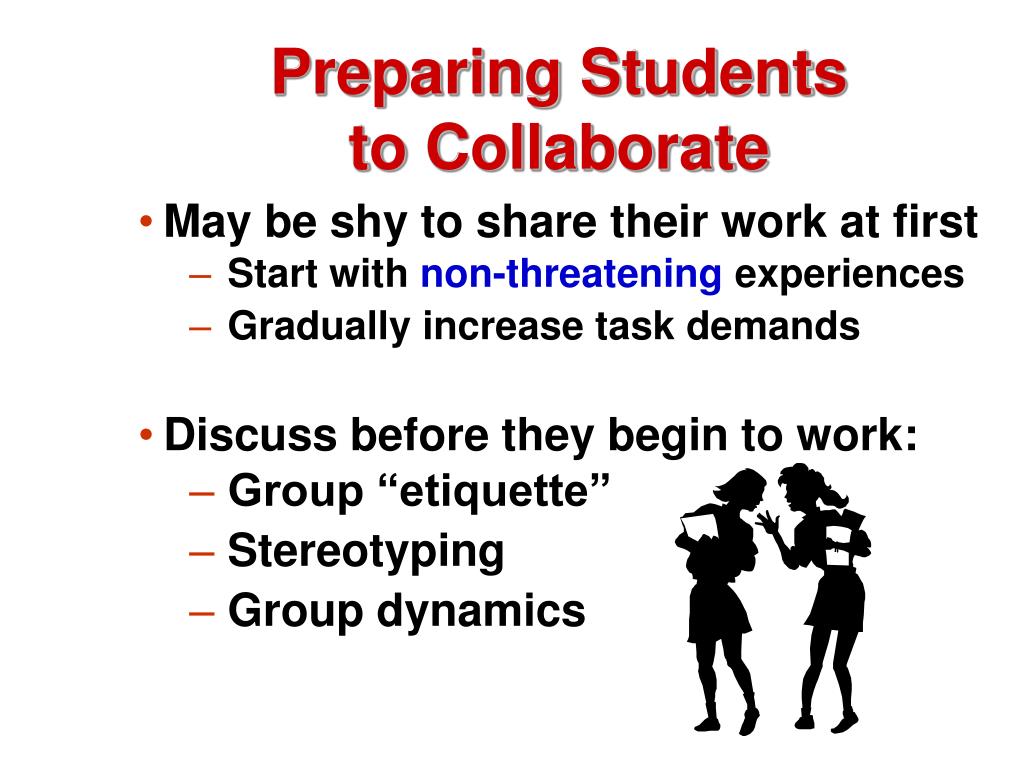 Preparing Students to Collaborate

• May be shy to share their work at first
– Start with non-threatening experiences
– Gradually increase task demands

• Discuss before they begin to work:
– Group “etiquette”
– Stereotyping
– Group dynamics